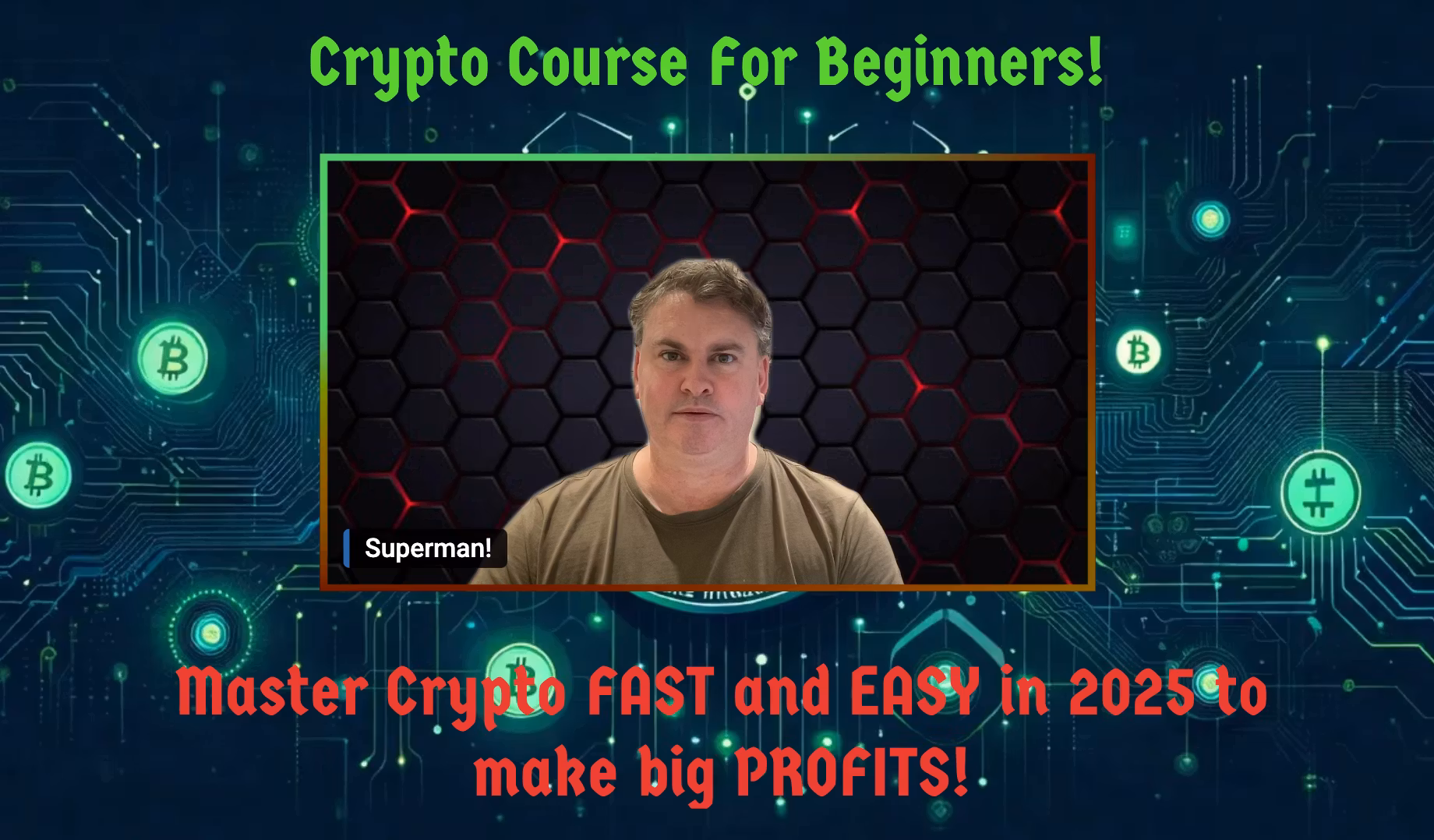 Crypto Course For Beginners!

Superman!

Master Crypto FAST and EASY in 2025 to make big PROFITS!